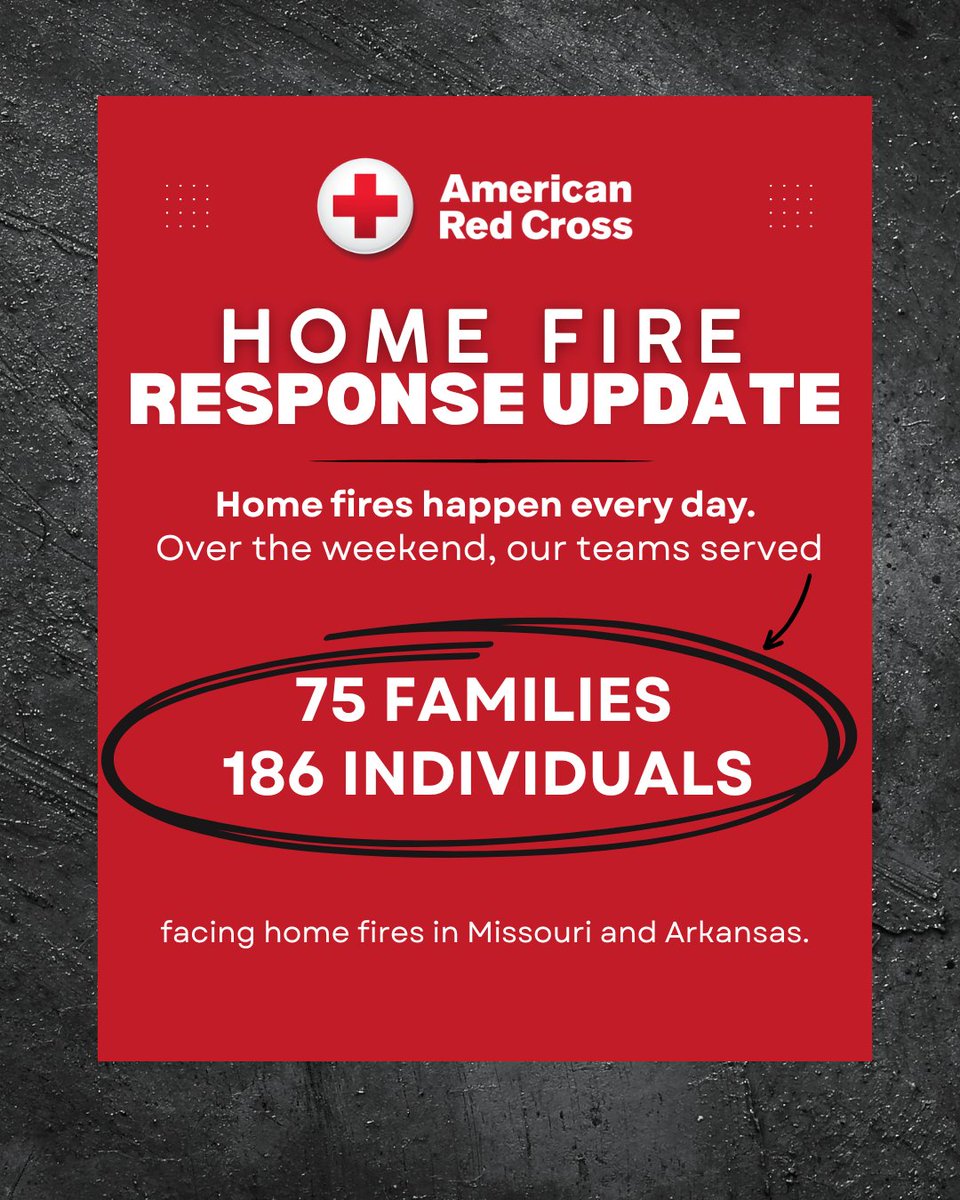 American Red Cross

HOME FIRE
RESPONSE UPDATE

Home fires happen every day.
Over the weekend, our teams served

75 FAMILIES
186 INDIVIDUALS

facing home fires in Missouri and Arkansas.